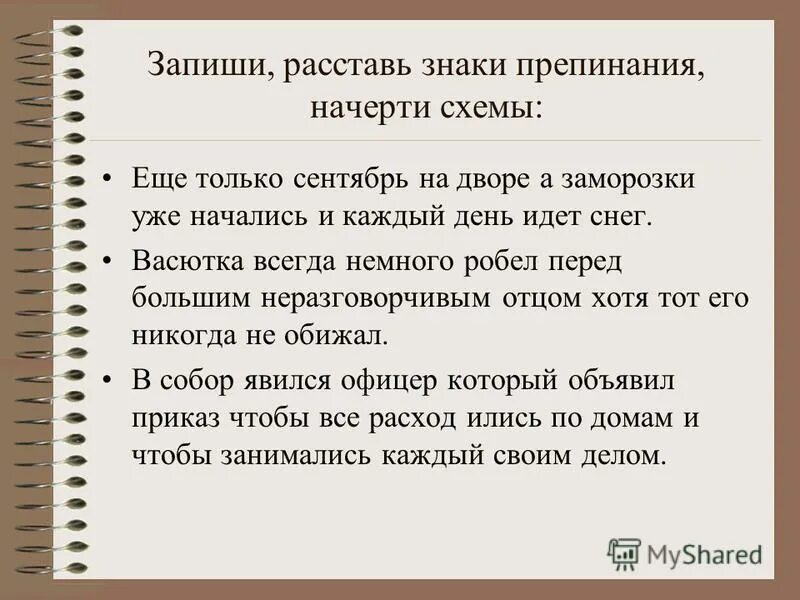 Запиши, расставь знаки препинания, начерти схемы:

• Еще только сентябрь на дворе а заморозки уже начались и каждый день идет снег.

• Васютка всегда немного робел перед большим неразговорчивым отцом хотя тот его никогда не обижал.

• В собор явился офицер который объявил приказ чтобы все расход ились по домам и чтобы занимались каждый своим делом.

MyShared